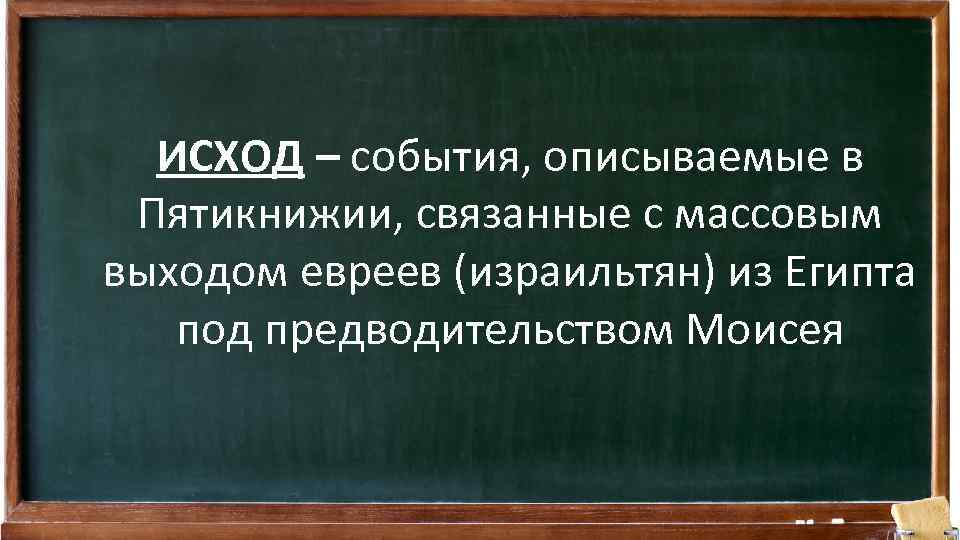 ИСХОД – события, описываемые в Пятикнижии, связанные с массовым выходом евреев (израильтян) из Египта под предводительством Моисея